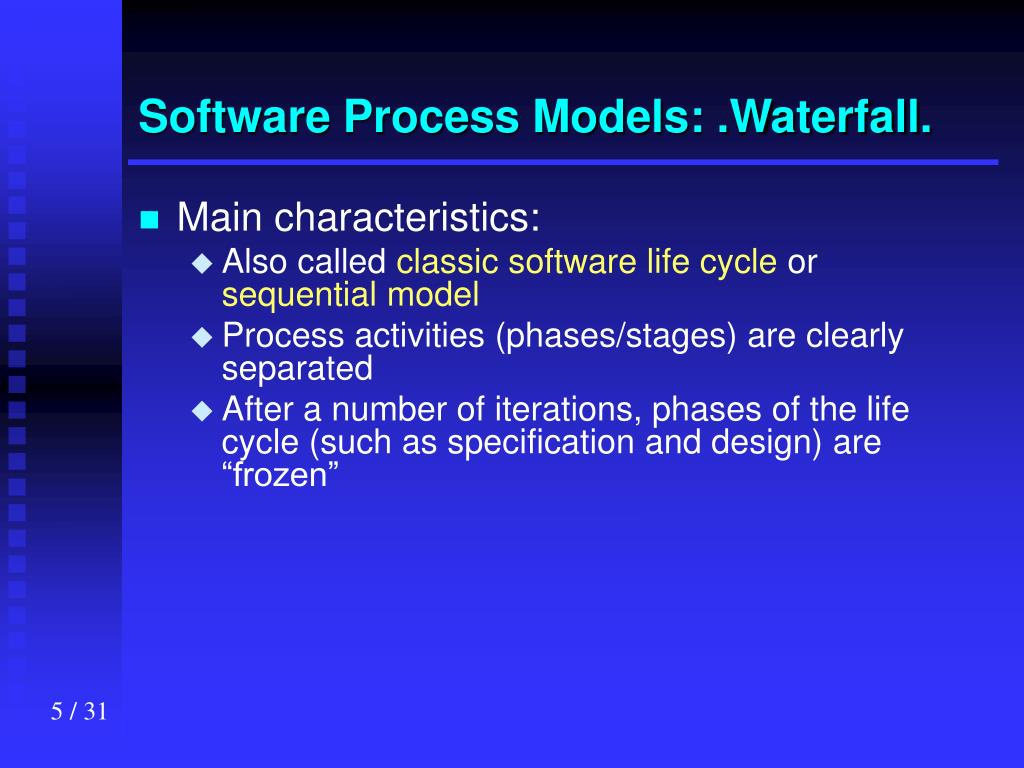 Software Process Models: .Waterfall.

Main characteristics:

Also called classic software life cycle or sequential model

Process activities (phases/stages) are clearly separated

After a number of iterations, phases of the life cycle (such as specification and design) are “frozen”

5 / 31